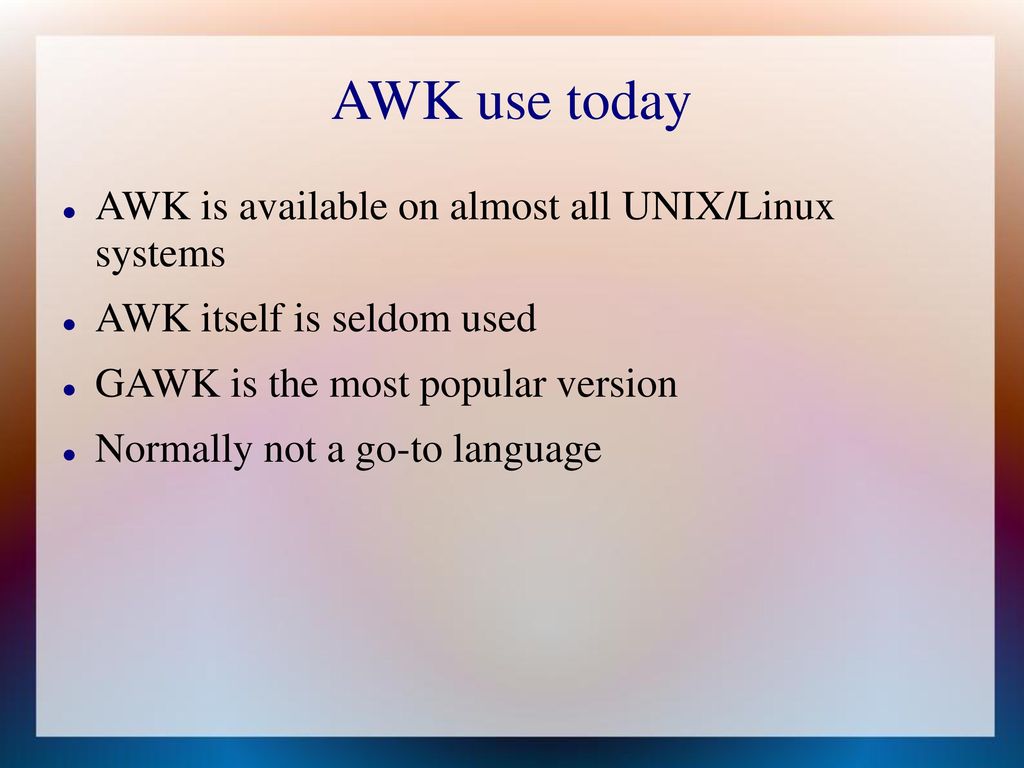 AWK use today

- AWK is available on almost all UNIX/Linux systems
- AWK itself is seldom used
- GAWK is the most popular version
- Normally not a go-to language